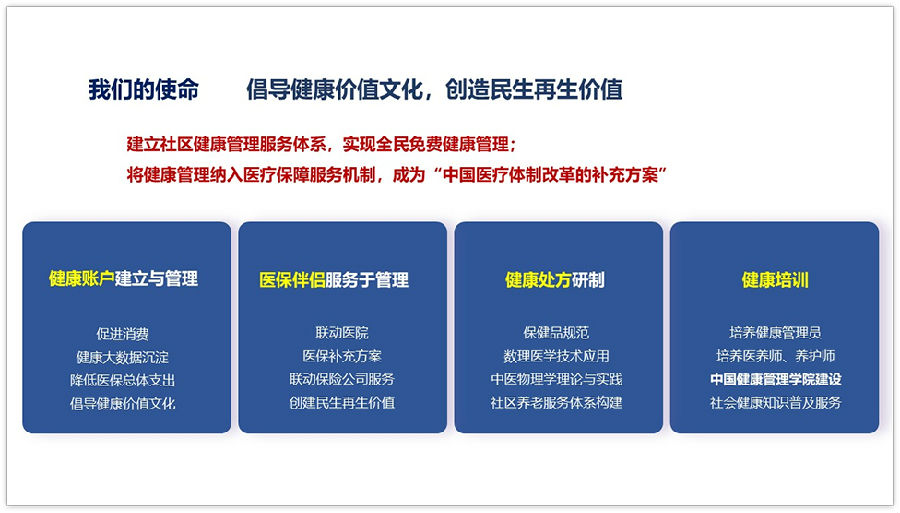 我们的使命　　倡导健康价值文化，创造民生再生价值

建立社区健康管理服务体系，实现全民免费健康管理；
将健康管理纳入医疗保障服务机制，成为“中国医疗体制改革的补充方案”

健康账户建立与管理

促进消费
健康大数据沉淀
降低医保总体支出
倡导健康价值文化

医保伴侣服务于管理

联动医院
医保补充方案
联动保险公司服务
创建民生再生价值

健康处方研制

保健品规范
数理医学技术应用
中医物理学理论与实践
社区养老服务体系构建

健康培训

培养健康管理员
培养医养师、养护师
中国健康管理学院建设
社会健康知识普及服务